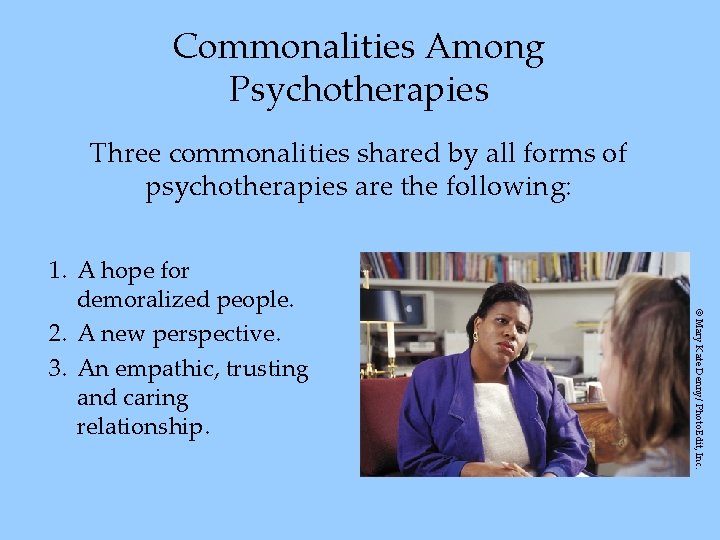 Commonalities Among Psychotherapies

Three commonalities shared by all forms of psychotherapies are the following:

1. A hope for demoralized people.
2. A new perspective.
3. An empathic, trusting and caring relationship.

© Mary Kate Denny/ PhotoEdit, Inc.